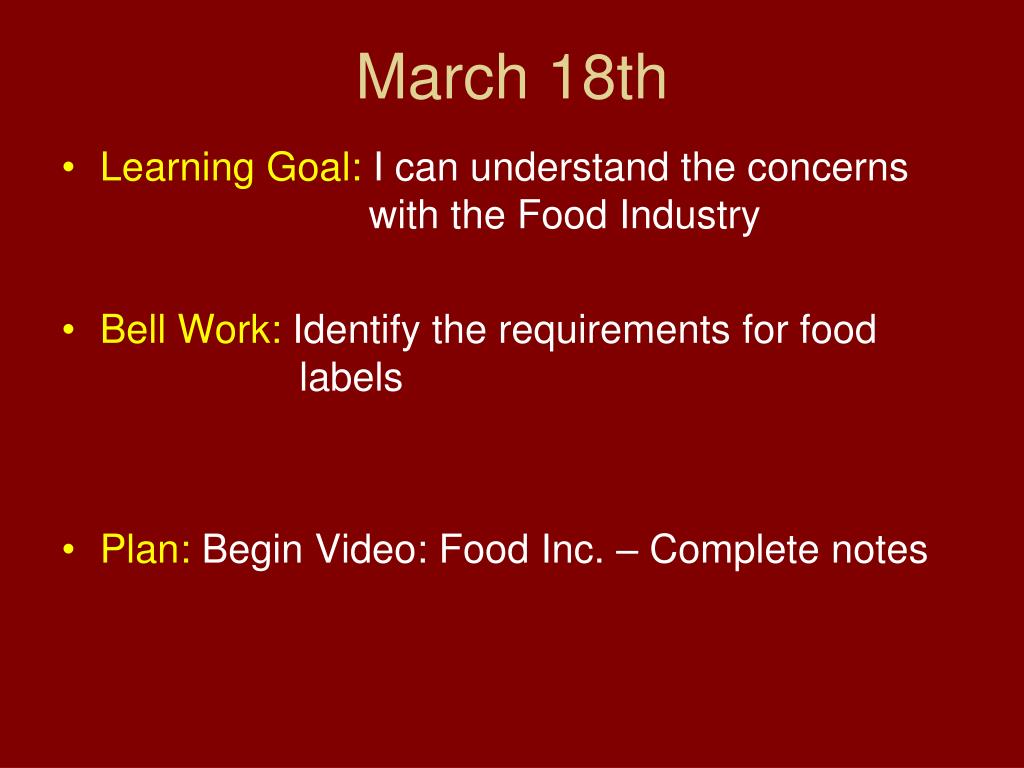 March 18th

• Learning Goal: I can understand the concerns with the Food Industry

• Bell Work: Identify the requirements for food labels

• Plan: Begin Video: Food Inc. – Complete notes